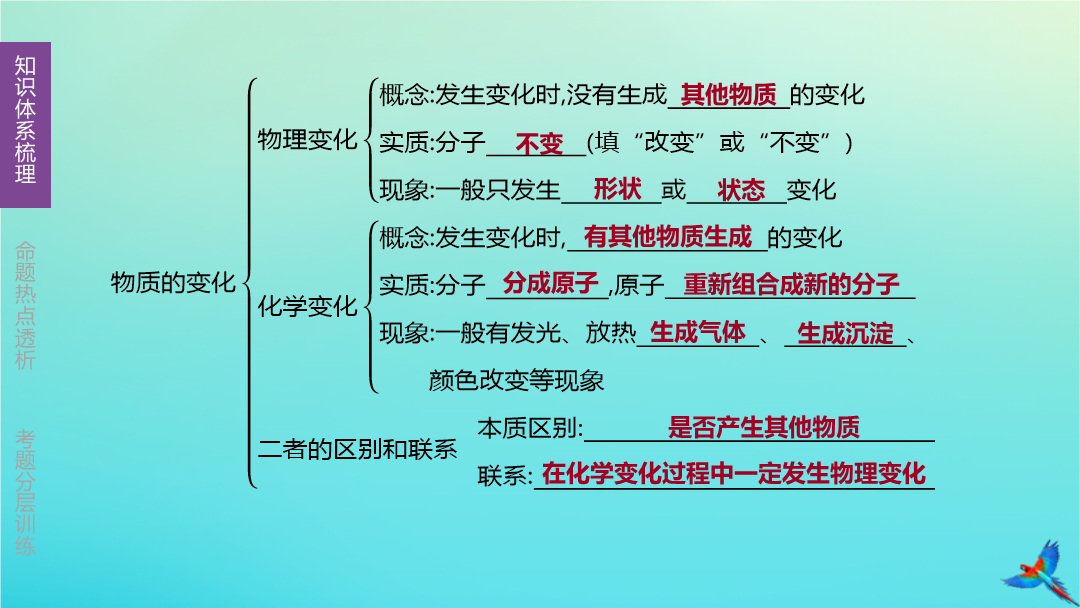 知识体系梳理

命题热点透析

考题分层训练

物质的变化

物理变化
概念:发生变化时,没有生成 其他物质 的变化
实质:分子 不变 (填“改变”或“不变”)
现象:一般只发生 形状 或 状态 变化

化学变化
概念:发生变化时, 有其他物质生成 的变化
实质:分子 分成原子 ,原子 重新组合成新的分子
现象:一般有发光、放热 生成气体 、 生成沉淀 、颜色改变等现象

二者的区别和联系
本质区别: 是否产生其他物质
联系: 在化学变化过程中一定发生物理变化